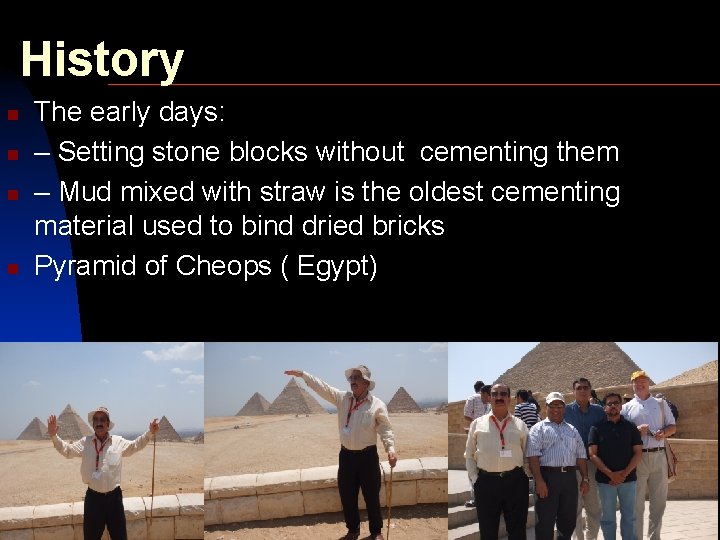 History

The early days:

– Setting stone blocks without cementing them

– Mud mixed with straw is the oldest cementing material used to bind dried bricks

Pyramid of Cheops ( Egypt)